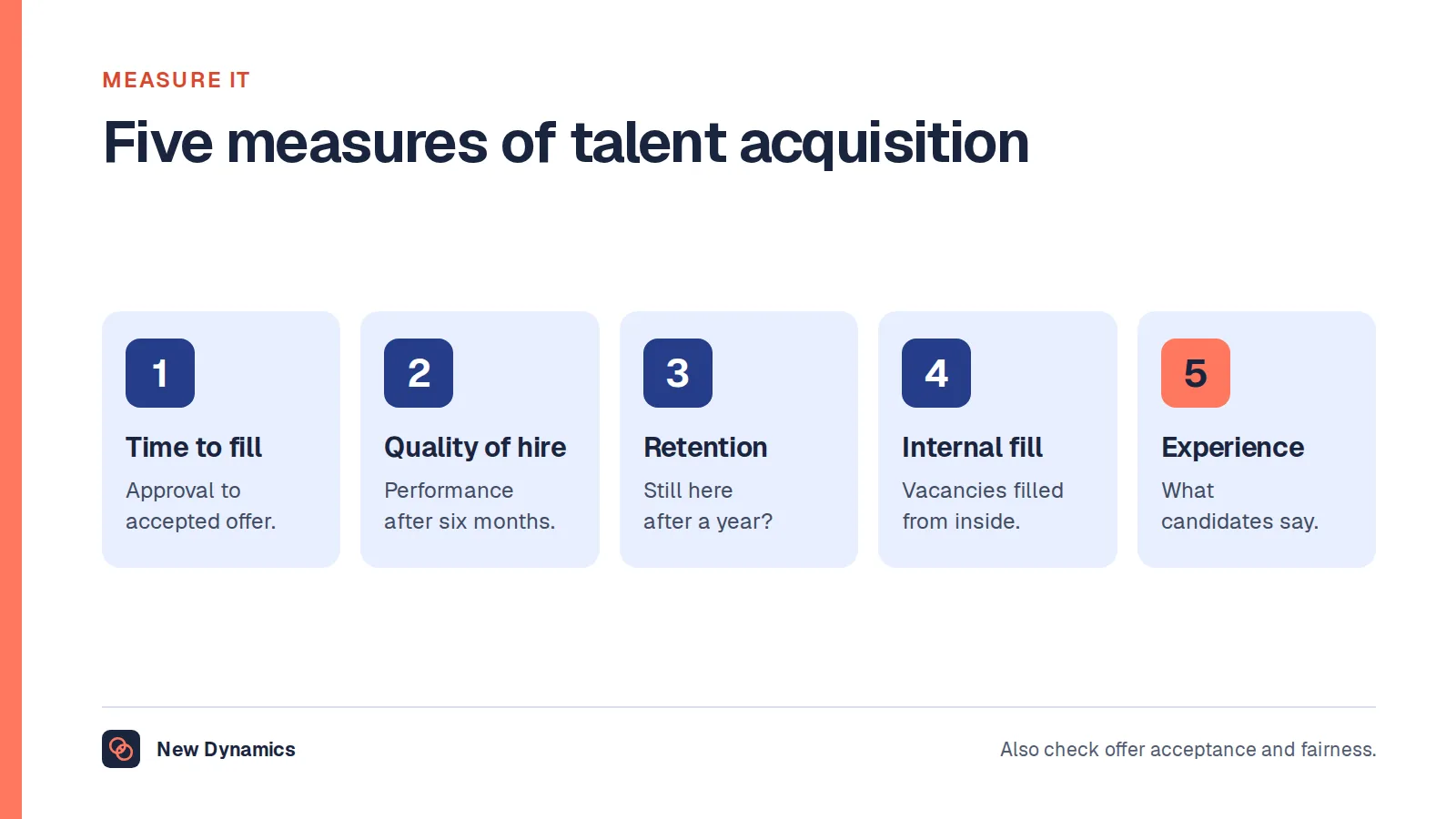 MEASURE IT

Five measures of talent acquisition

1

Time to fill

Approval to accepted offer.

2

Quality of hire

Performance after six months.

3

Retention

Still here after a year?

4

Internal fill

Vacancies filled from inside.

5

Experience

What candidates say.

New Dynamics

Also check offer acceptance and fairness.